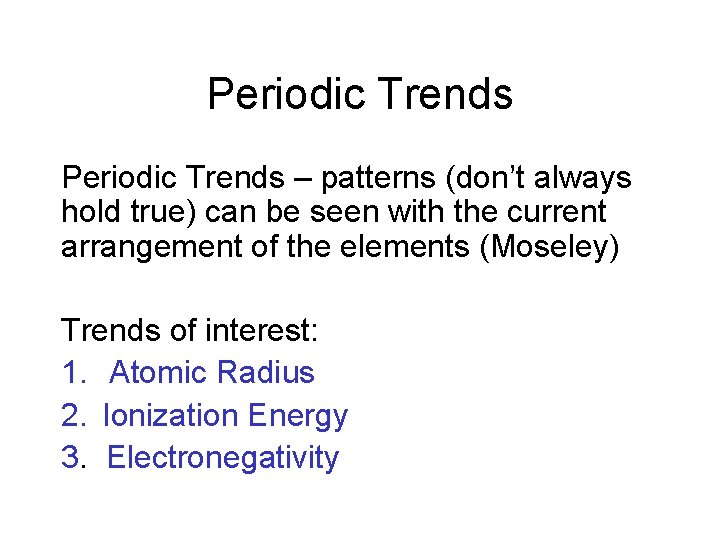 Periodic Trends

Periodic Trends – patterns (don’t always hold true) can be seen with the current arrangement of the elements (Moseley)

Trends of interest:
1. Atomic Radius
2. Ionization Energy
3. Electronegativity